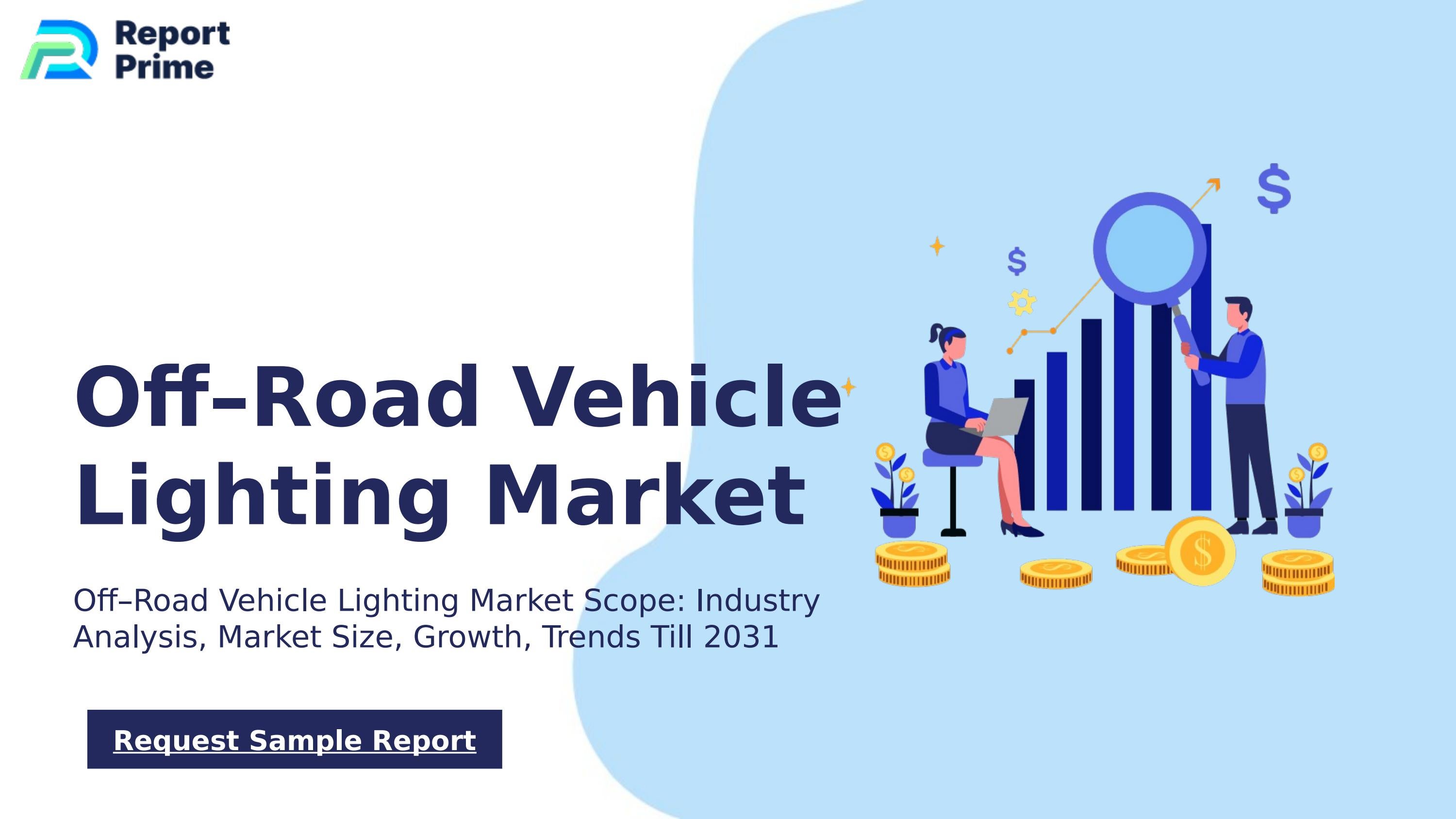 Report Prime

Off–Road Vehicle Lighting Market

Off–Road Vehicle Lighting Market Scope: Industry Analysis, Market Size, Growth, Trends Till 2031

Request Sample Report